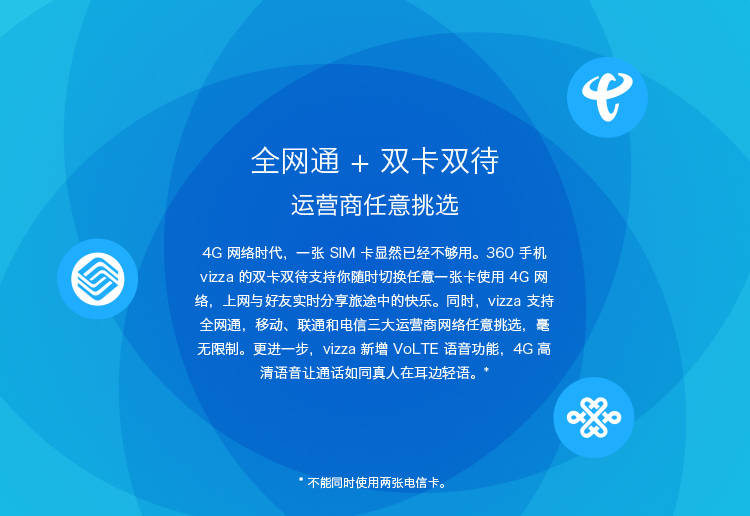 全网通 + 双卡双待
运营商任意挑选

4G 网络时代，一张 SIM 卡显然已经不够用。360 手机 vizza 的双卡双待支持你随时切换任意一张卡使用 4G 网络，上网与好友实时分享旅途中的快乐。同时，vizza 支持全网通，移动、联通和电信三大运营商网络任意挑选，毫无限制。更进一步，vizza 新增 VoLTE 语音功能，4G 高清语音让通话如同真人在耳边轻语。*

* 不能同时使用两张电信卡。